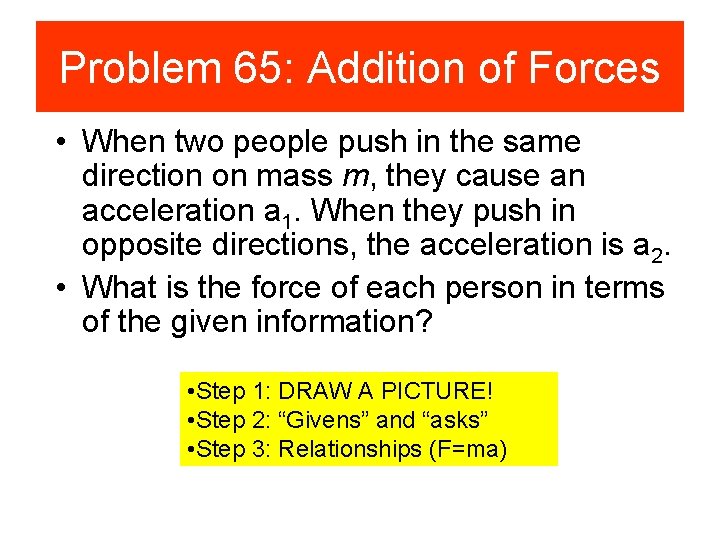 Problem 65: Addition of Forces

• When two people push in the same direction on mass $m$, they cause an acceleration $a_1$. When they push in opposite directions, the acceleration is $a_2$.

• What is the force of each person in terms of the given information?

•Step 1: DRAW A PICTURE!
•Step 2: “Givens” and “asks”
•Step 3: Relationships (F=ma)